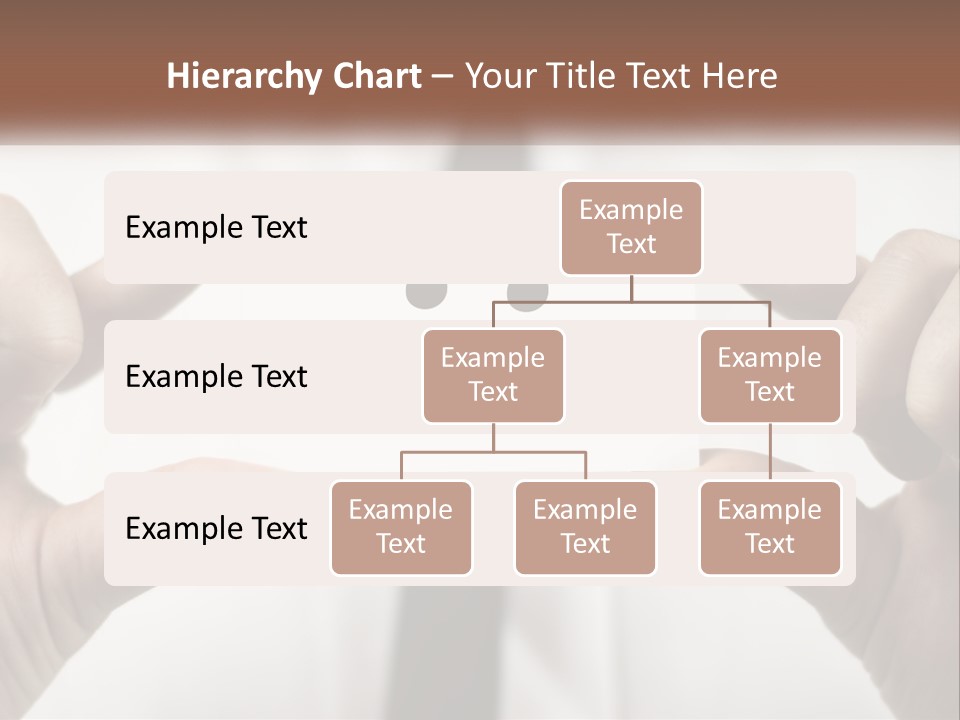 Hierarchy Chart – Your Title Text Here

Example Text

Example Text

Example Text

Example Text

Example Text

Example Text

Example Text

Example Text

Example Text